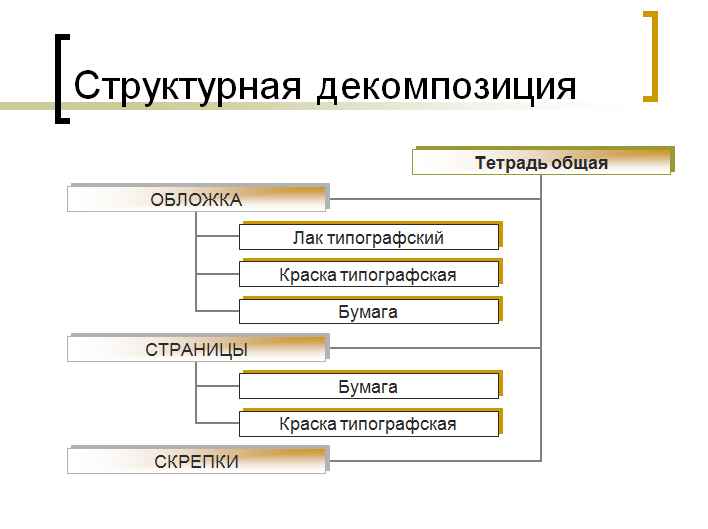 Структурная декомпозиция

Тетрадь общая

ОБЛОЖКА

Лак типографский

Краска типографская

Бумага

СТРАНИЦЫ

Бумага

Краска типографская

СКРЕПКИ